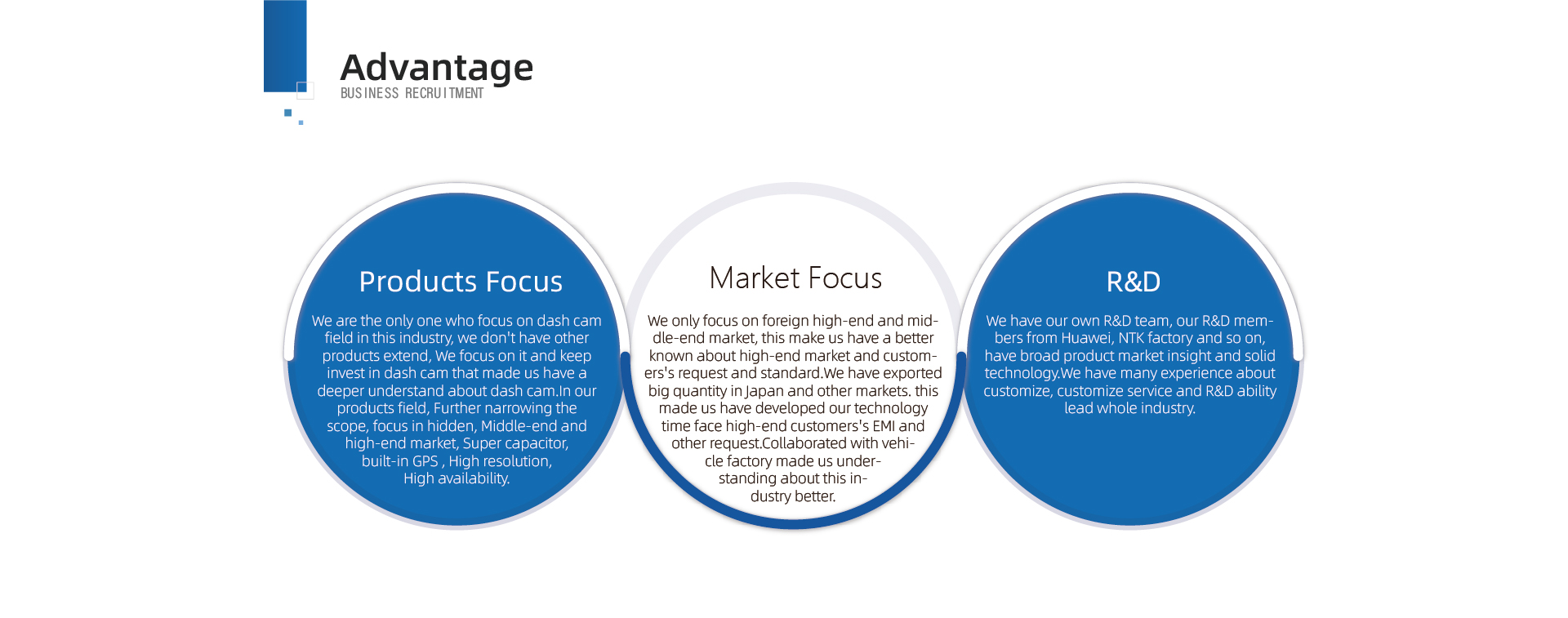 Advantage
BUSINESS RECRUITMENT

Products Focus

We are the only one who focus on dash cam field in this industry, we don't have other products extend, We focus on it and keep invest in dash cam that made us have a deeper understand about dash cam.In our products field, Further narrowing the scope, focus in hidden, Middle-end and high-end market, Super capacitor, built-in GPS , High resolution, High availability.

Market Focus

We only focus on foreign high-end and middle-end market, this make us have a better known about high-end market and customers's request and standard.We have exported big quantity in Japan and other markets. this made us have developed our technology time face high-end customers's EMI and other request.Collaborated with vehicle factory made us understanding about this industry better.

R&D

We have our own R&D team, our R&D members from Huawei, NTK factory and so on, have broad product market insight and solid technology.We have many experience about customize, customize service and R&D ability lead whole industry.